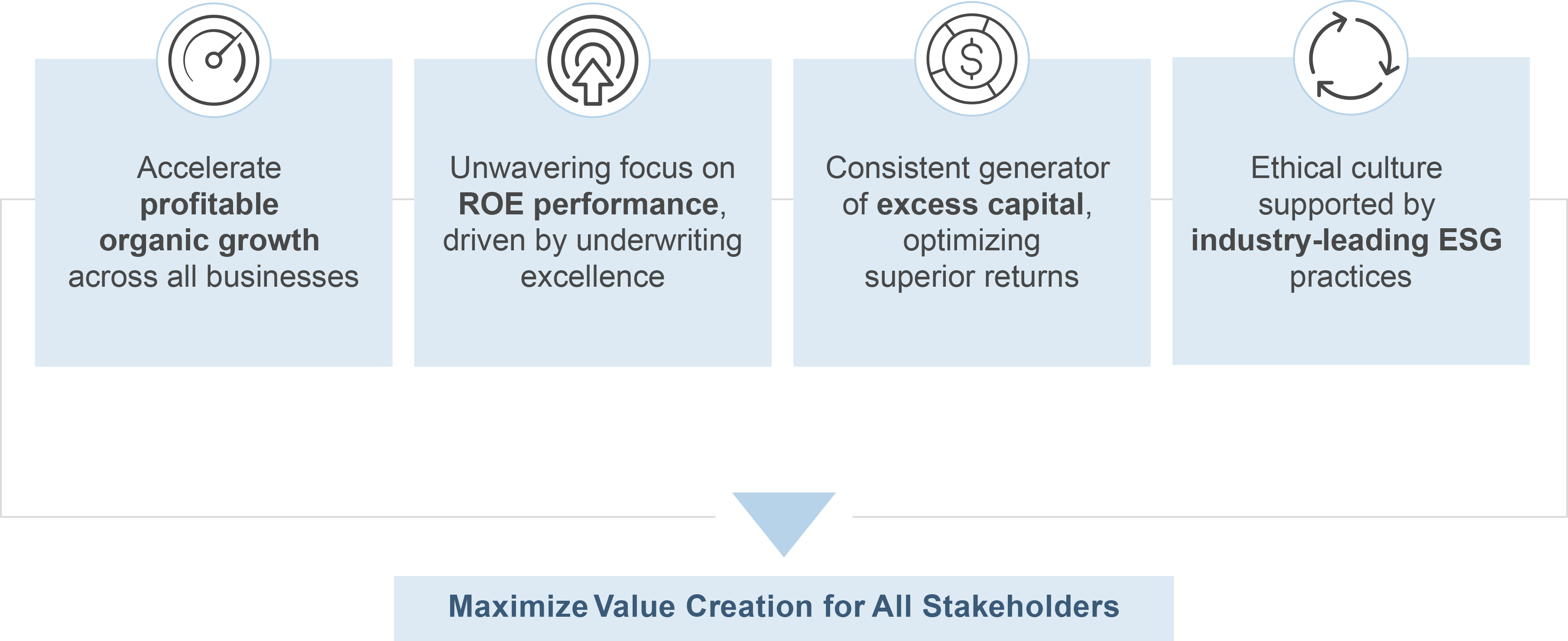 Accelerate profitable organic growth across all businesses

Unwavering focus on ROE performance, driven by underwriting excellence

Consistent generator of excess capital, optimizing superior returns

Ethical culture supported by industry-leading ESG practices

Maximize Value Creation for All Stakeholders